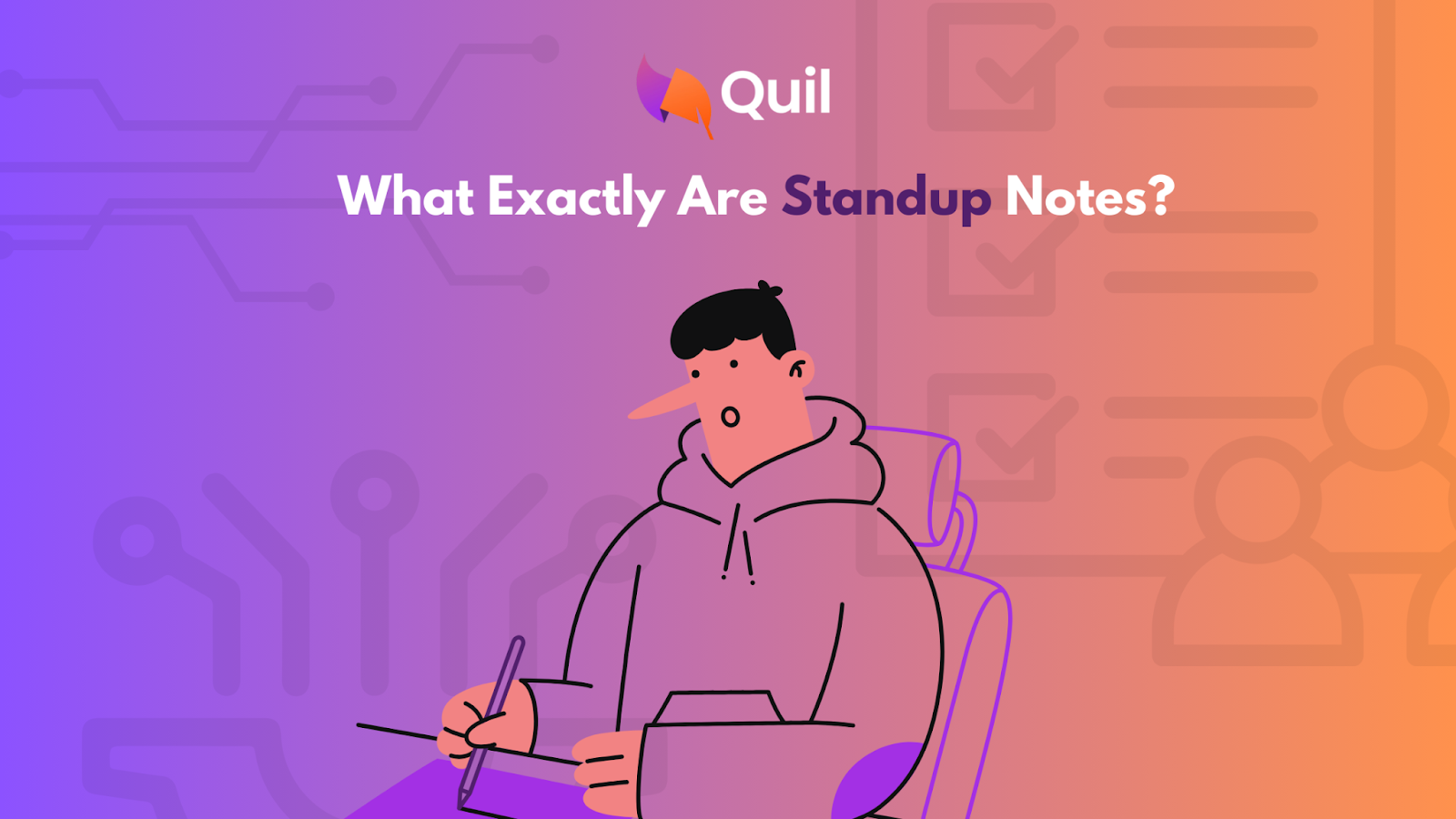 Quil

What Exactly Are Standup Notes?